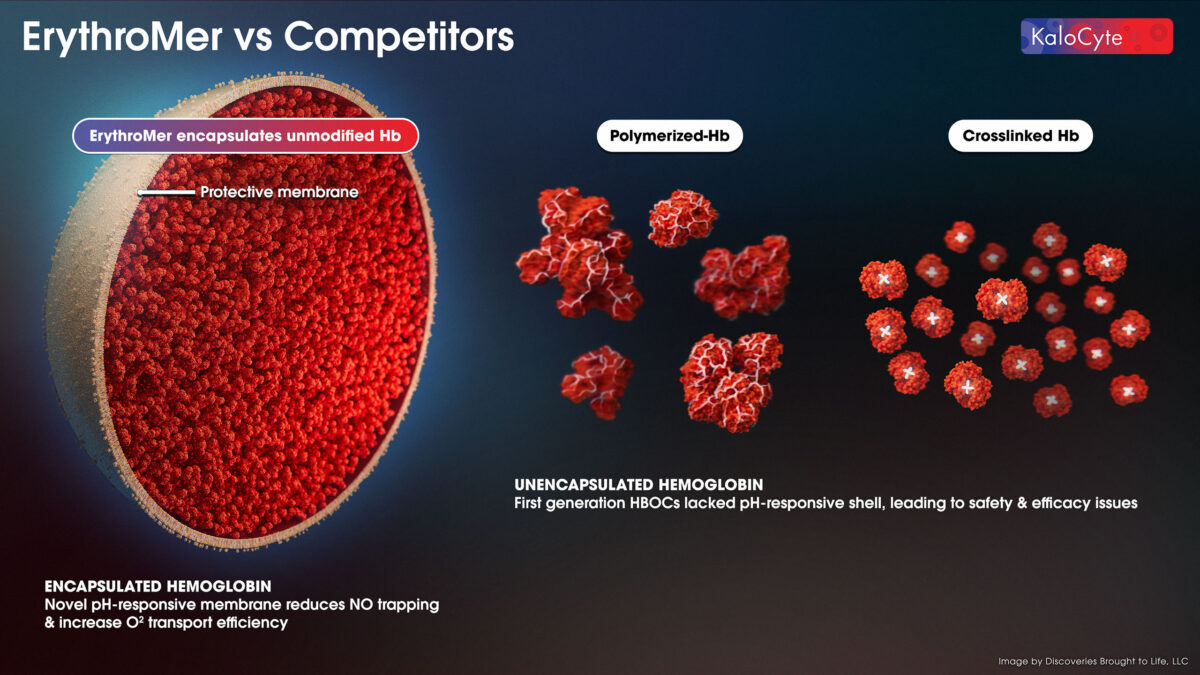 ErythroMer vs Competitors

KaloCyte

ErythroMer encapsulates unmodified Hb

Protective membrane

Polymerized-Hb

Crosslinked Hb

UNENCAPSULATED HEMOGLOBIN
First generation HBOCs lacked pH-responsive shell, leading to safety & efficacy issues

ENCAPSULATED HEMOGLOBIN
Novel pH-responsive membrane reduces NO trapping & increase $O^2$ transport efficiency

Image by Discoveries Brought to Life, LLC